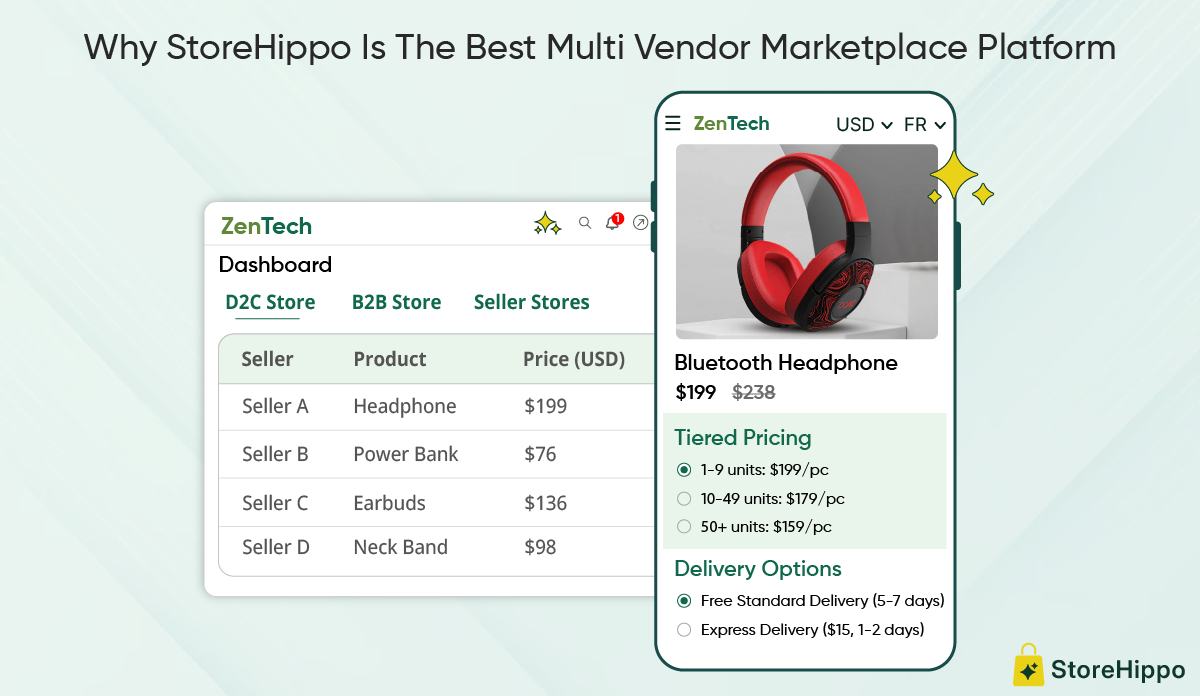 Why StoreHippo Is The Best Multi Vendor Marketplace Platform

ZenTech

1

Dashboard

D2C Store B2B Store Seller Stores

| Seller | Product | Price (USD) |
|---|---|---|
| Seller A | Headphone | $199 |
| Seller B | Power Bank | $76 |
| Seller C | Earbuds | $136 |
| Seller D | Neck Band | $98 |

ZenTech USD FR

Bluetooth Headphone

$199 $238

Tiered Pricing

1-9 units: $199/pc

10-49 units: $179/pc

50+ units: $159/pc

Delivery Options

Free Standard Delivery (5-7 days)

Express Delivery ($15, 1-2 days)

StoreHippo